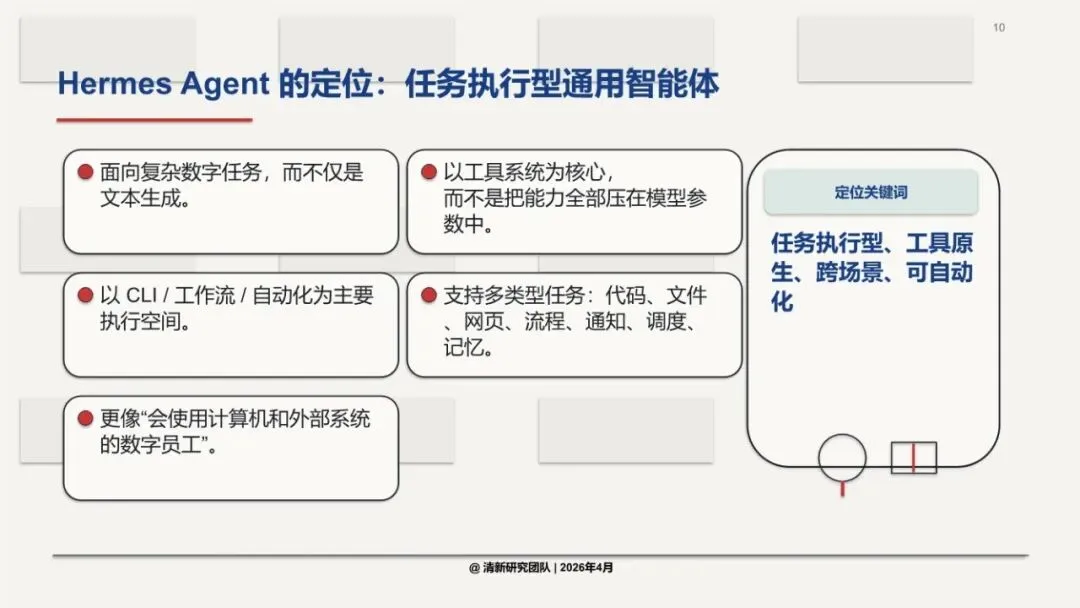 10

Hermes Agent 的定位：任务执行型通用智能体

面向复杂数字任务，而不仅是文本生成。

以工具系统为核心，而不是把能力全部压在模型参数中。

以 CLI / 工作流 / 自动化为主要执行空间。

支持多类型任务：代码、文件、网页、流程、通知、调度、记忆。

更像“会使用计算机和外部系统的数字员工”。

定位关键词

任务执行型、工具原生、跨场景、可自动化

@ 清新研究团队 | 2026年4月